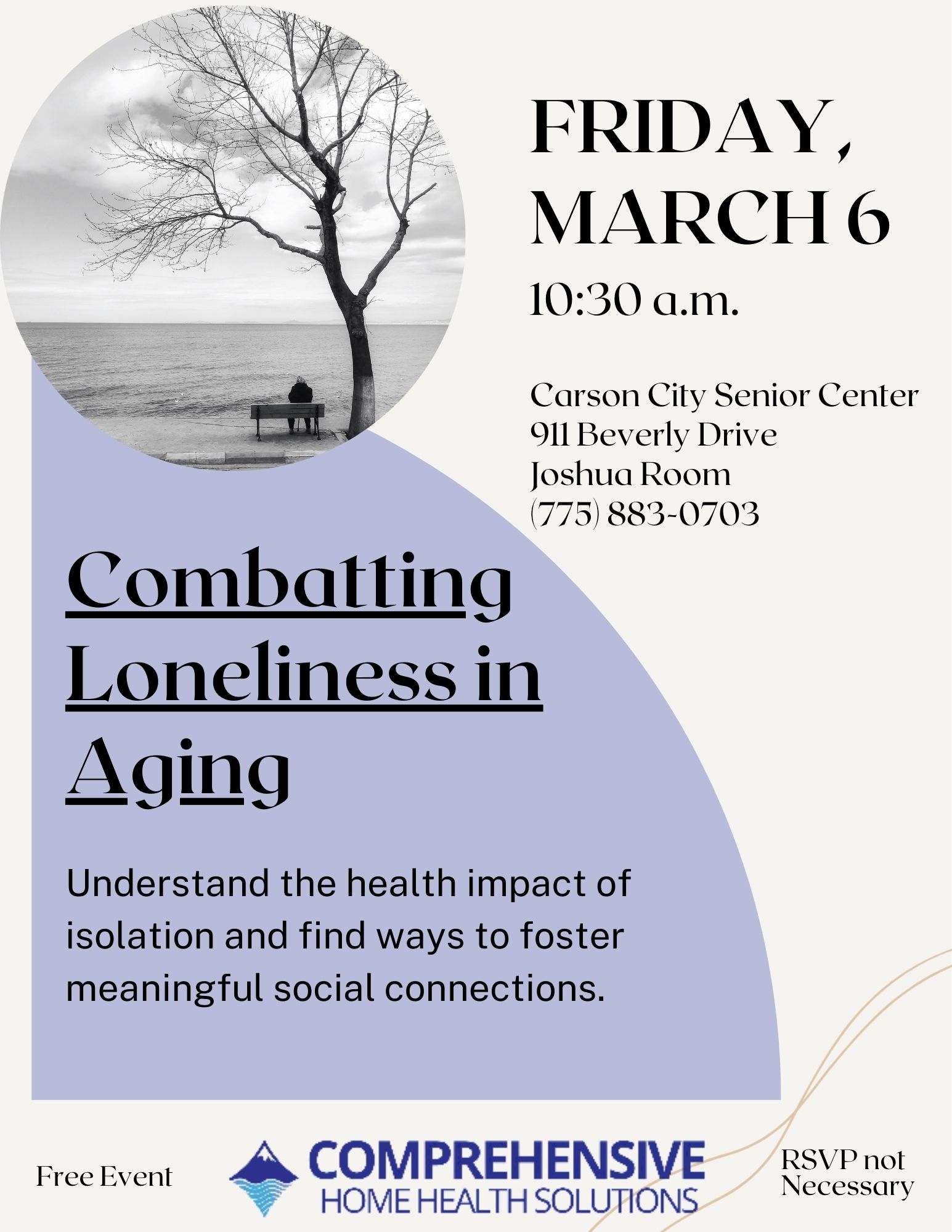 FRIDAY, MARCH 6

10:30 a.m.

Carson City Senior Center
911 Beverly Drive
Joshua Room
(775) 883-0703

Combatting Loneliness in Aging

Understand the health impact of isolation and find ways to foster meaningful social connections.

Free Event

COMPREHENSIVE
HOME HEALTH SOLUTIONS

RSVP not Necessary